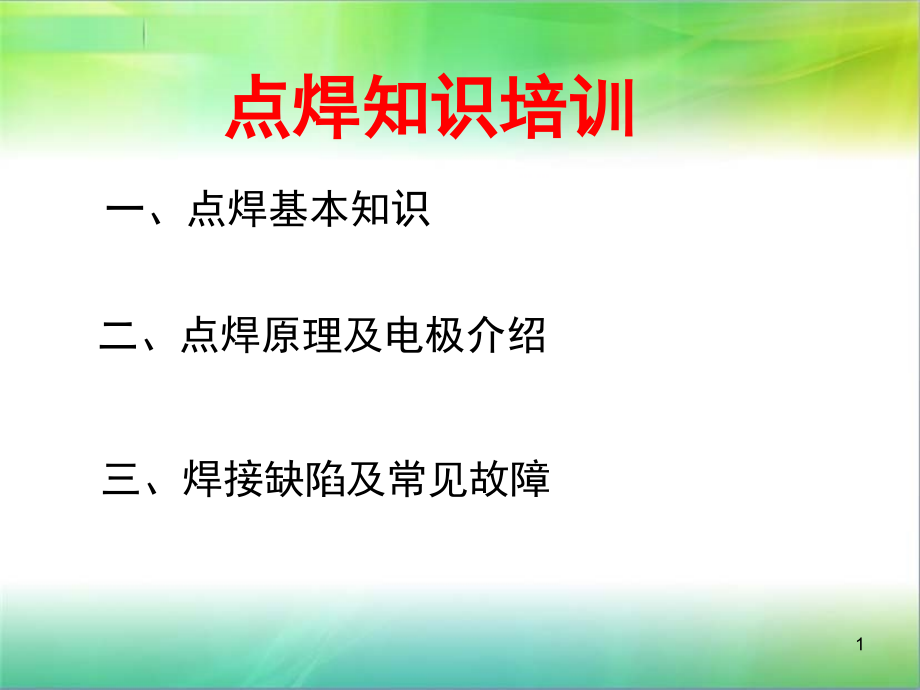 点焊知识培训

一、点焊基本知识

二、点焊原理及电极介绍

三、焊接缺陷及常见故障

1